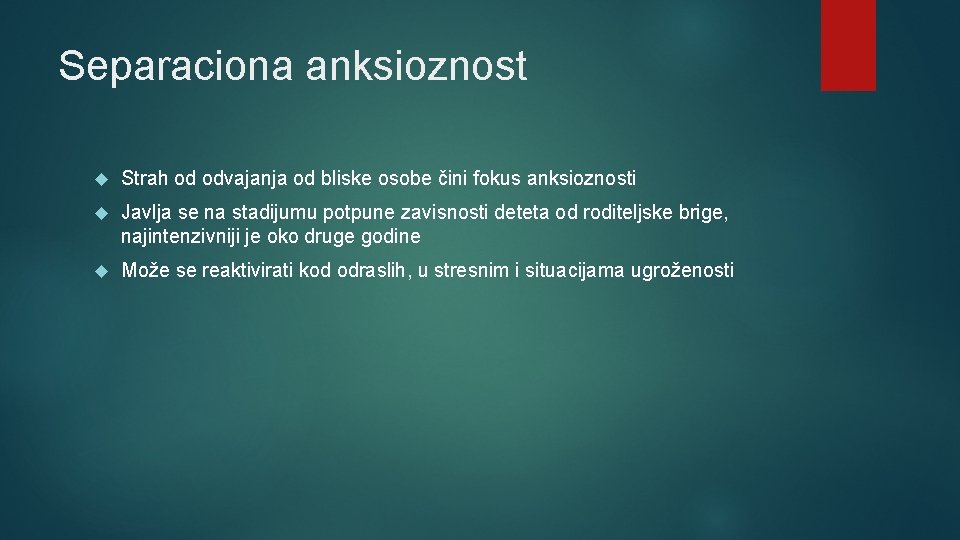 Separaciona anksioznost

Strah od odvajanja od bliske osobe čini fokus anksioznosti

Javlja se na stadijumu potpune zavisnosti deteta od roditeljske brige, najintenzivniji je oko druge godine

Može se reaktivirati kod odraslih, u stresnim i situacijama ugroženosti